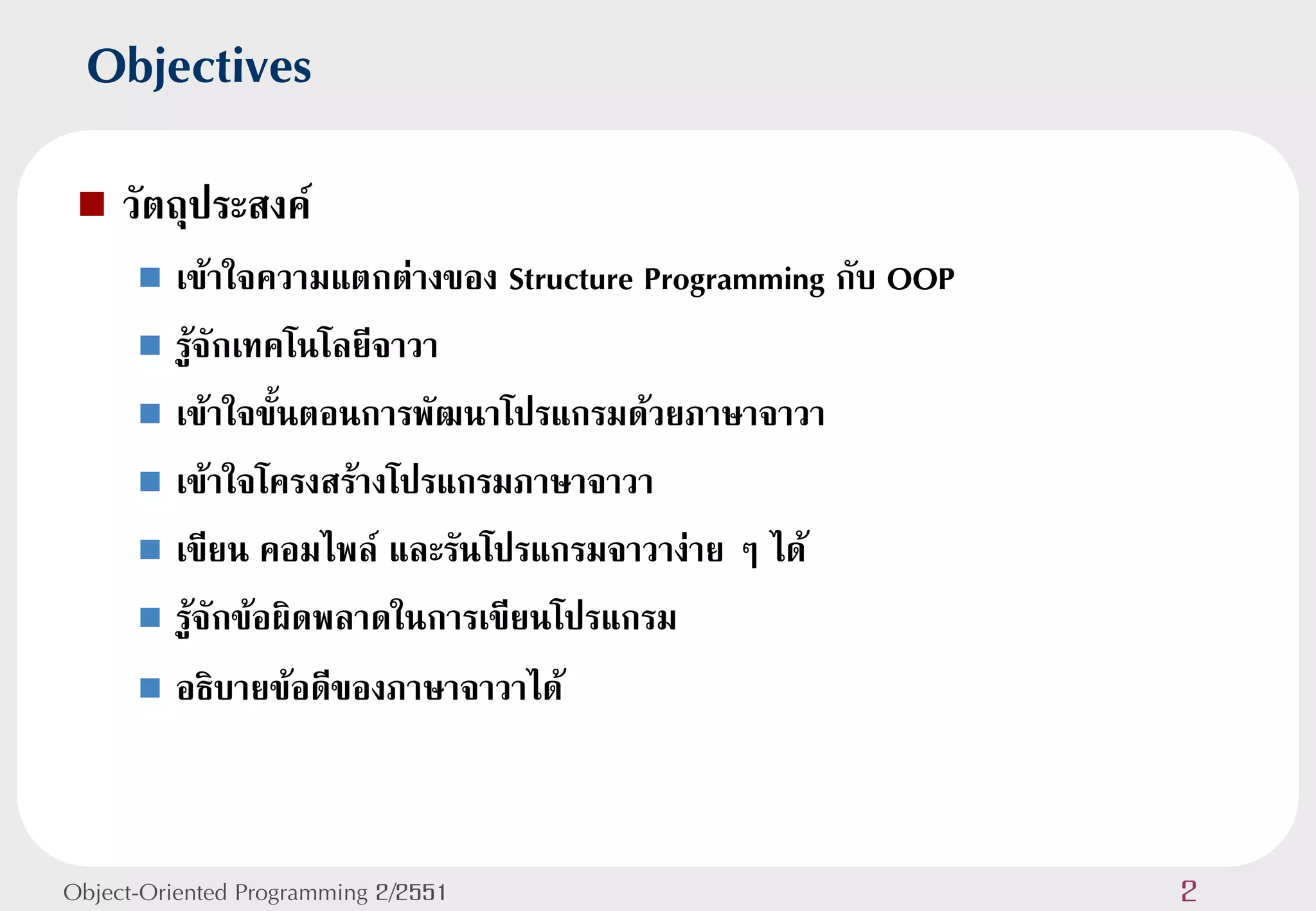 Objectives

วัตถุประสงค์

เข้าใจความแตกต่างของ Structure Programming กับ OOP

รู้จักเทคโนโลยีจาวา

เข้าใจขั้นตอนการพัฒนาโปรแกรมด้วยภาษาจาวา

เข้าใจโครงสร้างโปรแกรมภาษาจาวา

เขียน คอมไพล์ และรันโปรแกรมจาวาง่าย ๆ ได้

รู้จักข้อผิดพลาดในการเขียนโปรแกรม

อธิบายข้อดีของภาษาจาวาได้

Object-Oriented Programming 2/2551

2